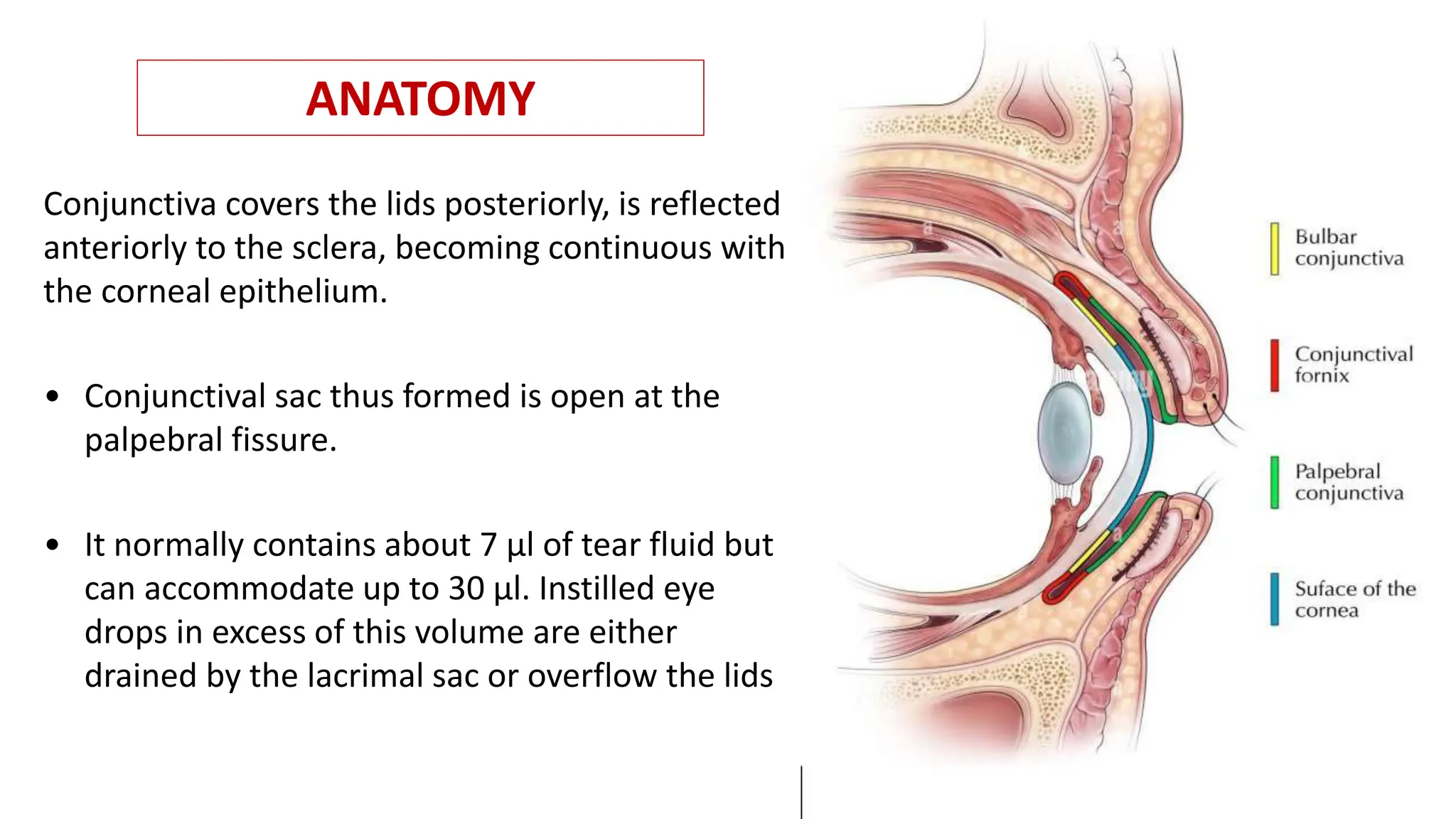 ANATOMY

Conjunctiva covers the lids posteriorly, is reflected anteriorly to the sclera, becoming continuous with the corneal epithelium.

• Conjunctival sac thus formed is open at the palpebral fissure.

• It normally contains about 7 µl of tear fluid but can accommodate up to 30 µl. Instilled eye drops in excess of this volume are either drained by the lacrimal sac or overflow the lids

Bulbar conjunctiva

Conjunctival fornix

Palpebral conjunctiva

Suface of the cornea